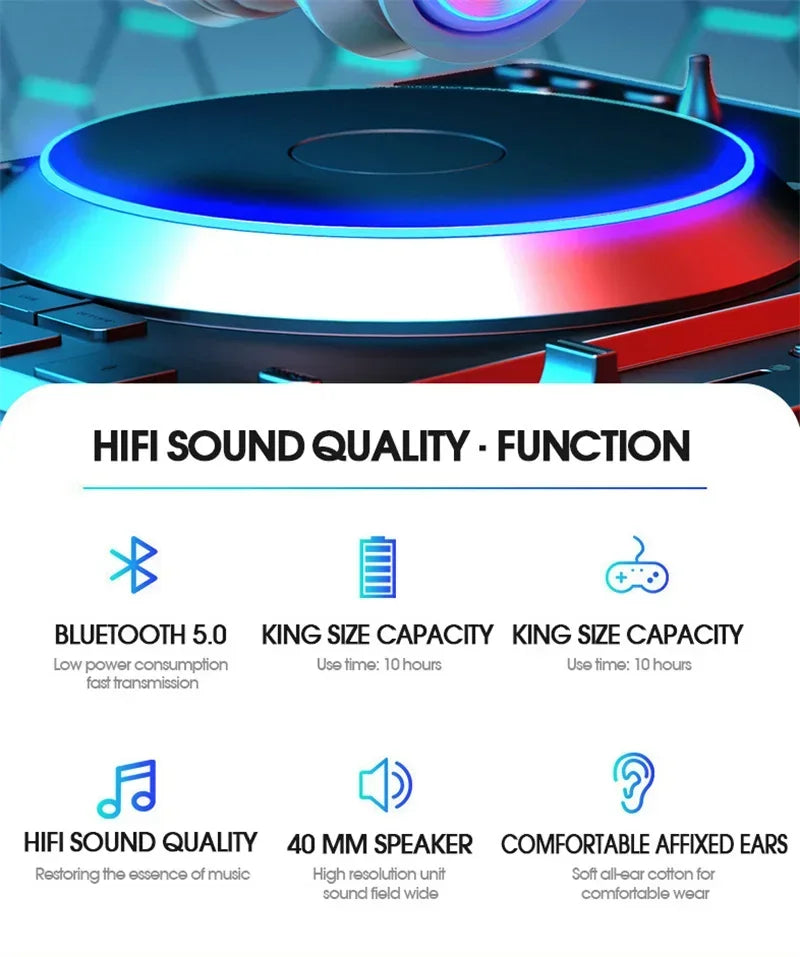 HIFI SOUND QUALITY · FUNCTION

BLUETOOTH 5.0
Low power consumption fast transmission

KING SIZE CAPACITY
Use time: 10 hours

KING SIZE CAPACITY
Use time: 10 hours

HIFI SOUND QUALITY
Restoring the essence of music

40 MM SPEAKER
High resolution unit sound field wide

COMFORTABLE AFFIXED EARS
Soft all-ear cotton for comfortable wear